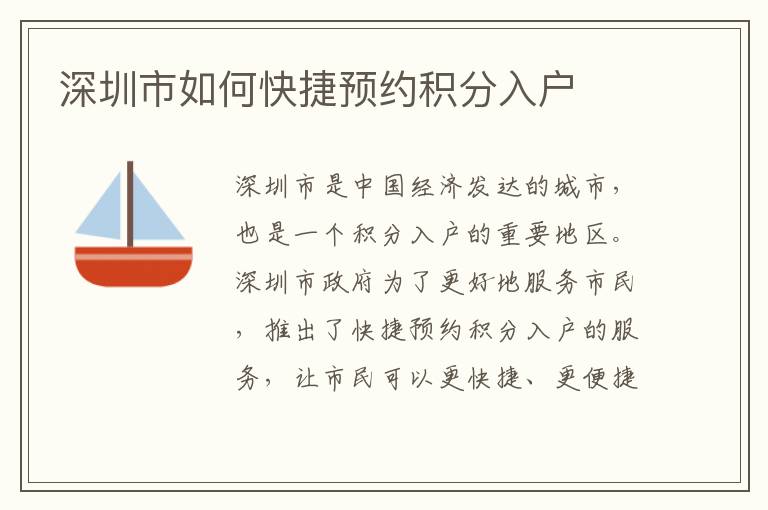 深圳市如何快捷预约积分入户

深圳市是中国经济发达的城市，也是一个积分入户的重要地区。深圳市政府为了更好地服务市民，推出了快捷预约积分入户的服务，让市民可以更快捷、更便捷